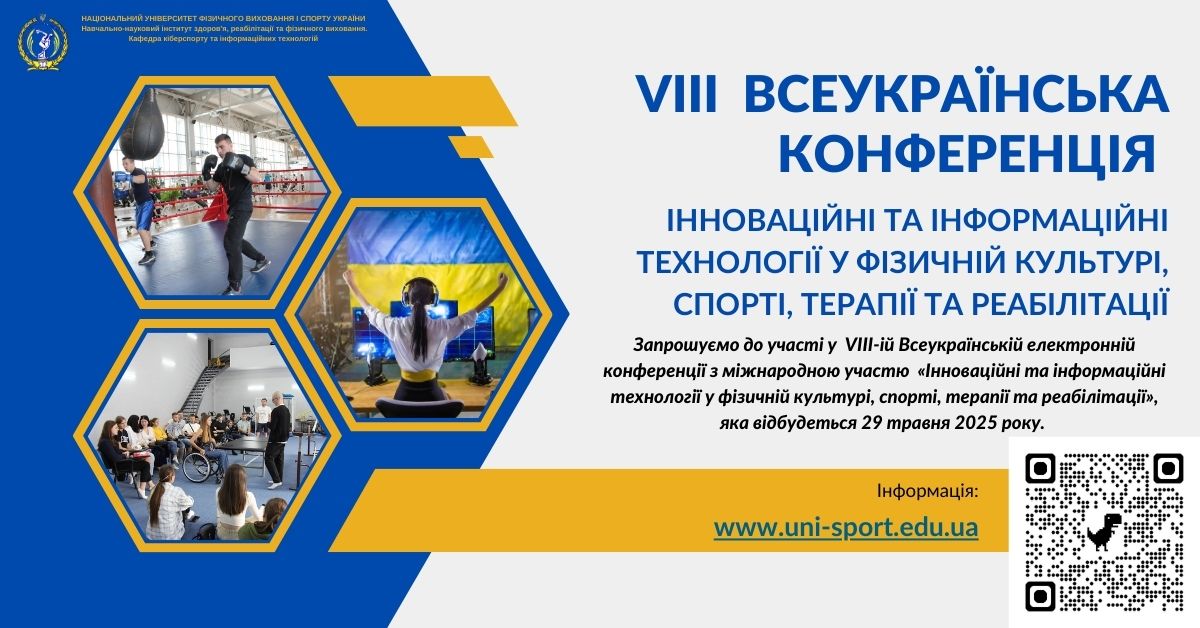 НАЦІОНАЛЬНИЙ УНІВЕРСИТЕТ ФІЗИЧНОГО ВИХОВАННЯ І СПОРТУ УКРАЇНИ
Навчально-науковий інститут здоров'я, реабілітації та фізичного виховання.
Кафедра кіберспорту та інформаційних технологій

VIII ВСЕУКРАЇНСЬКА КОНФЕРЕНЦІЯ

ІННОВАЦІЙНІ ТА ІНФОРМАЦІЙНІ ТЕХНОЛОГІЇ У ФІЗИЧНІЙ КУЛЬТУРІ, СПОРТІ, ТЕРАПІЇ ТА РЕАБІЛІТАЦІЇ

Запрошуємо до участі у VIII-ій Всеукраїнській електронній конференції з міжнародною участю «Інноваційні та інформаційні технології у фізичній культурі, спорті, терапії та реабілітації», яка відбудеться 29 травня 2025 року.

Інформація:
www.uni-sport.edu.ua